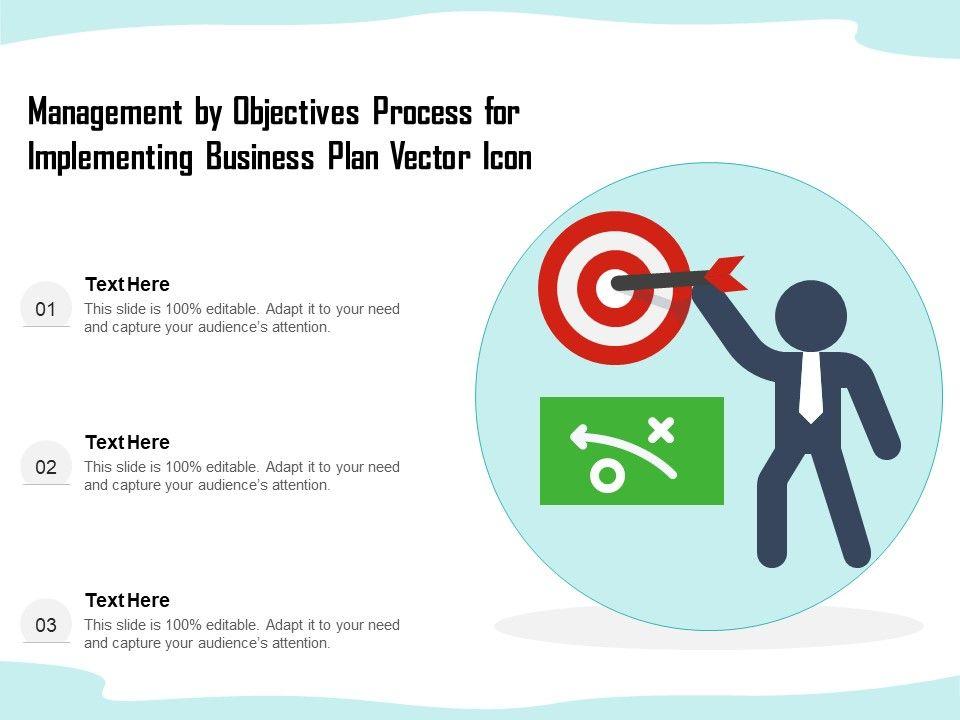 Management by Objectives Process for Implementing Business Plan Vector Icon

01
Text Here
This slide is 100% editable. Adapt it to your need and capture your audience's attention.

02
Text Here
This slide is 100% editable. Adapt it to your need and capture your audience's attention.

03
Text Here
This slide is 100% editable. Adapt it to your need and capture your audience's attention.